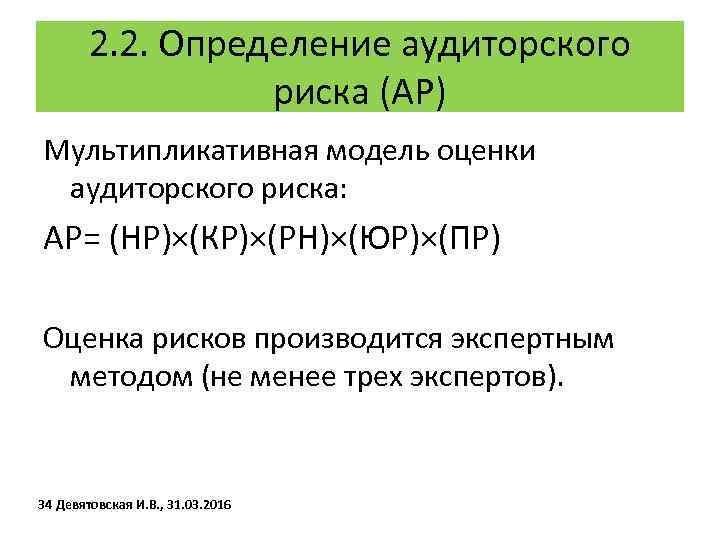 2.2. Определение аудиторского риска (АР)

Мультипликативная модель оценки аудиторского риска:

АР= (НР)×(КР)×(РН)×(ЮР)×(ПР)

Оценка рисков производится экспертным методом (не менее трех экспертов).

34 Девятовская И.В., 31.03.2016